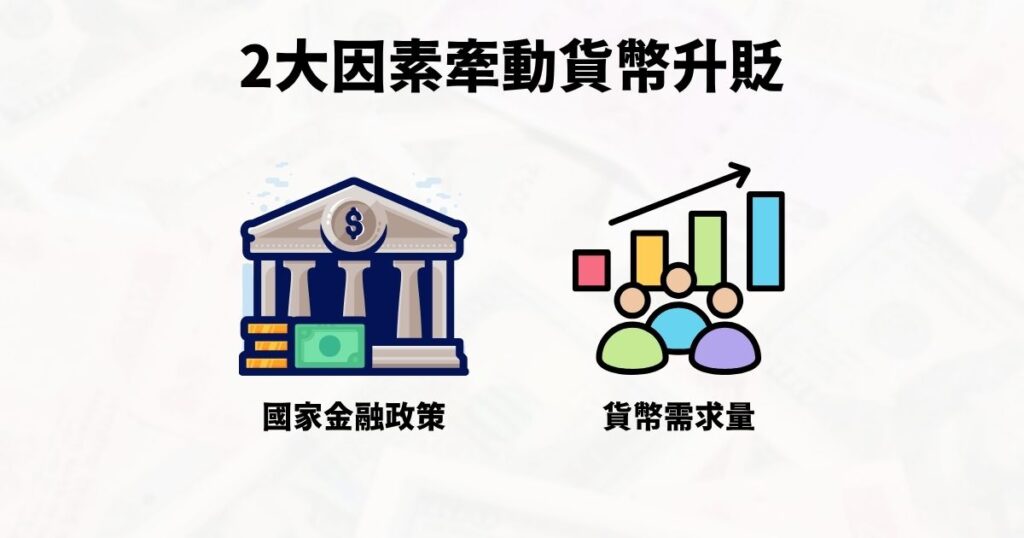 2大因素牽動貨幣升貶

$

國家金融政策

貨幣需求量